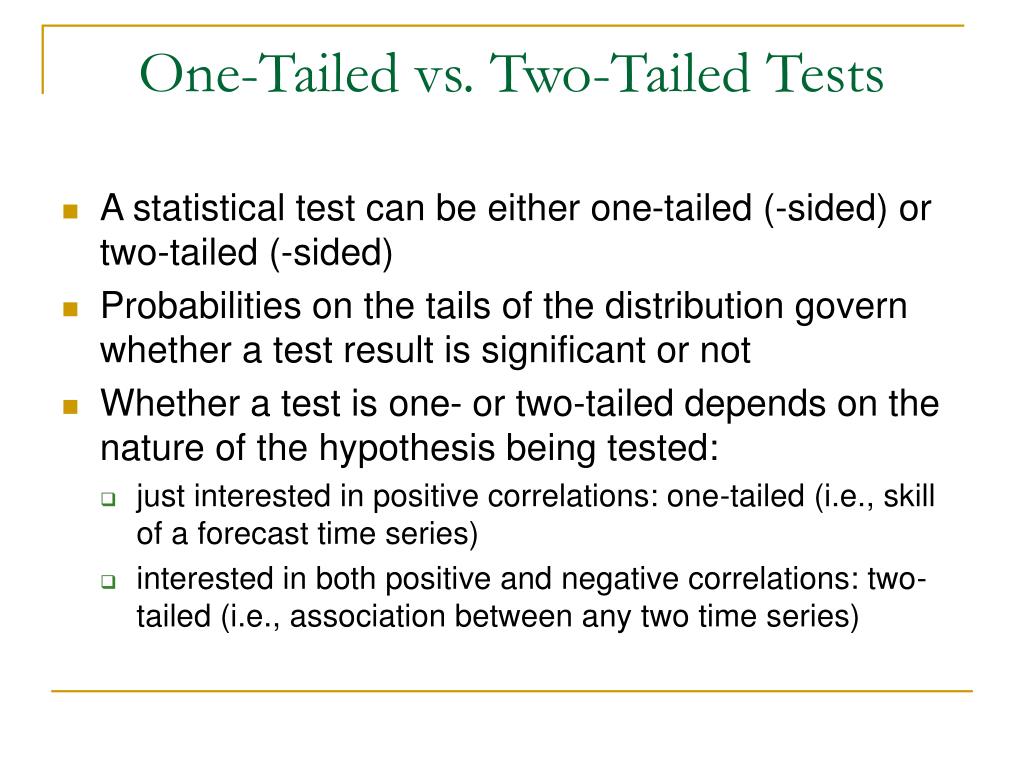 One-Tailed vs. Two-Tailed Tests

A statistical test can be either one-tailed (-sided) or two-tailed (-sided)

Probabilities on the tails of the distribution govern whether a test result is significant or not

Whether a test is one- or two-tailed depends on the nature of the hypothesis being tested:

just interested in positive correlations: one-tailed (i.e., skill of a forecast time series)

interested in both positive and negative correlations: two-tailed (i.e., association between any two time series)